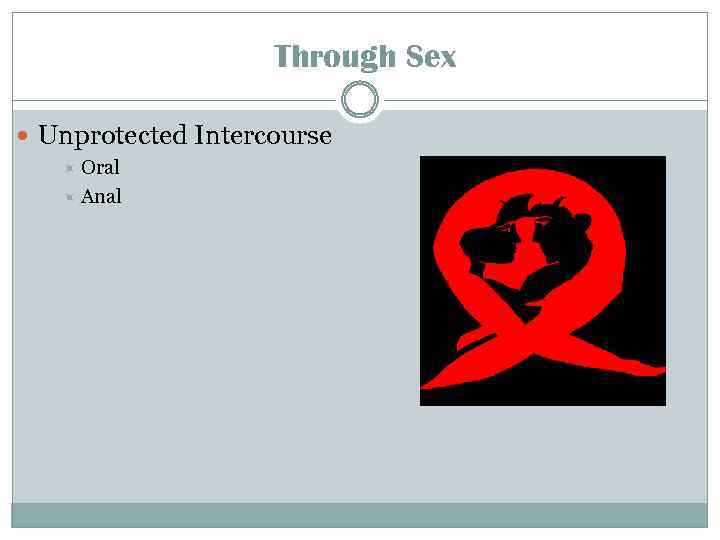 Through Sex

Unprotected Intercourse

Oral

Anal